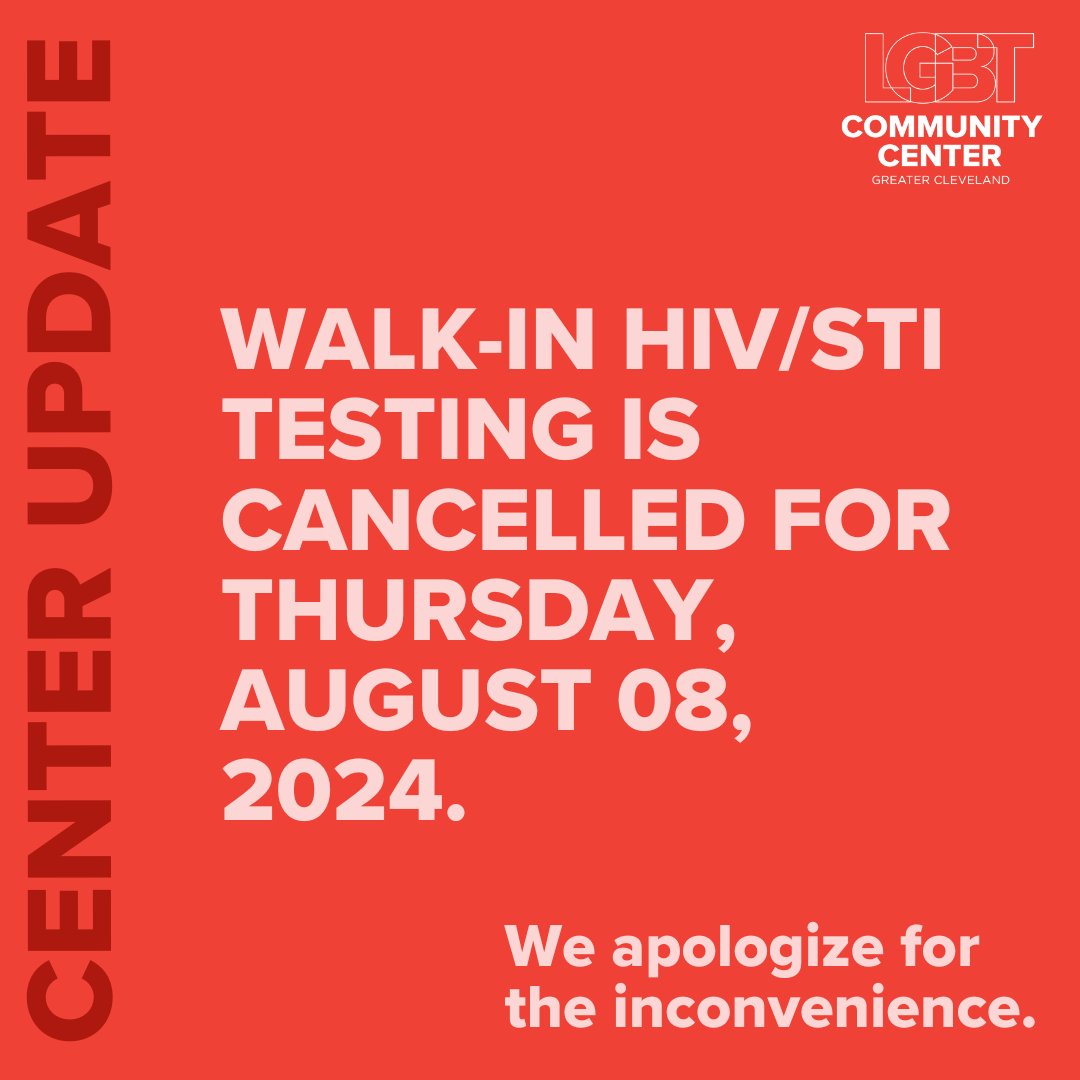 CENTER UPDATE

LGBT
COMMUNITY CENTER
GREATER CLEVELAND

WALK-IN HIV/STI TESTING IS CANCELLED FOR THURSDAY, AUGUST 08, 2024.

We apologize for the inconvenience.